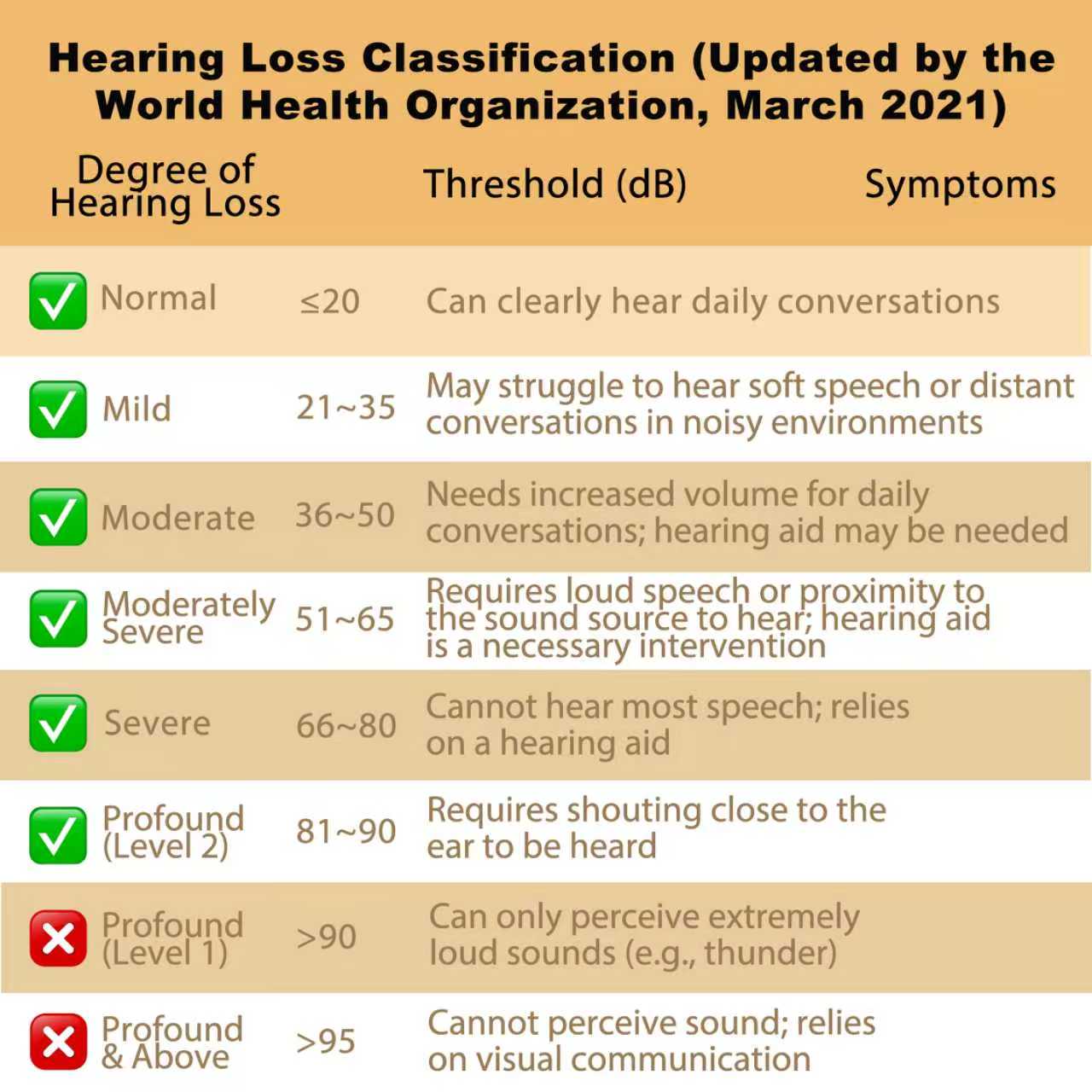 Hearing Loss Classification (Updated by the World Health Organization, March 2021)

| Degree of Hearing Loss | Threshold (dB) | Symptoms |
|---|---|---|
| ✅ Normal | ≤20 | Can clearly hear daily conversations |
| ✅ Mild | 21~35 | May struggle to hear soft speech or distant conversations in noisy environments |
| ✅ Moderate | 36~50 | Needs increased volume for daily conversations; hearing aid may be needed |
| ✅ Moderately Severe | 51~65 | Requires loud speech or proximity to the sound source to hear; hearing aid is a necessary intervention |
| ✅ Severe | 66~80 | Cannot hear most speech; relies on a hearing aid |
| ✅ Profound (Level 2) | 81~90 | Requires shouting close to the ear to be heard |
| ❌ Profound (Level 1) | >90 | Can only perceive extremely loud sounds (e.g., thunder) |
| ❌ Profound & Above | >95 | Cannot perceive sound; relies on visual communication |